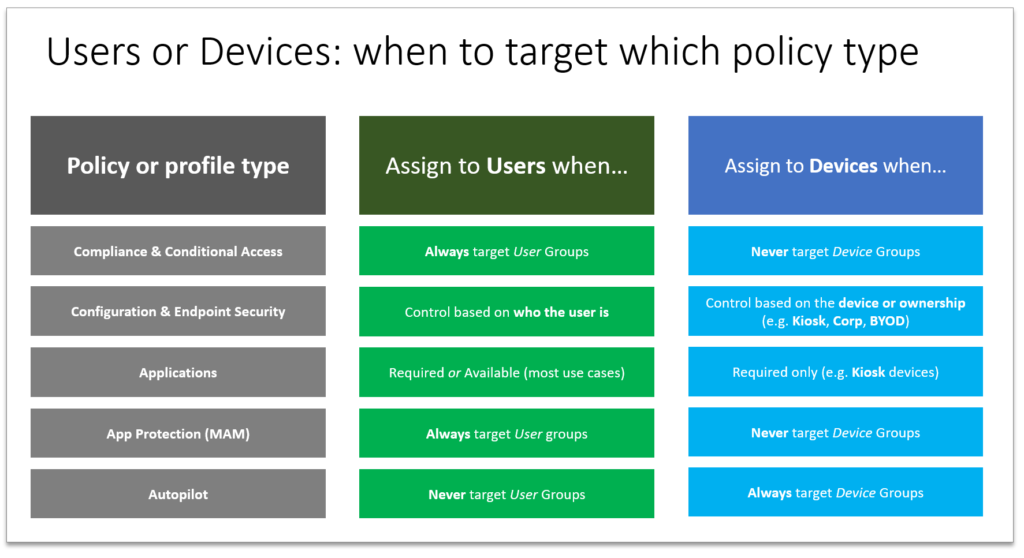 Users or Devices: when to target which policy type

| Policy or profile type | Assign to Users when… | Assign to Devices when… |
|---|---|---|
| Compliance & Conditional Access | Always target User Groups | Never target Device Groups |
| Configuration & Endpoint Security | Control based on who the user is | Control based on the device or ownership (e.g. Kiosk, Corp, BYOD) |
| Applications | Required or Available (most use cases) | Required only (e.g. Kiosk devices) |
| App Protection (MAM) | Always target User groups | Never target Device Groups |
| Autopilot | Never target User Groups | Always target Device Groups |